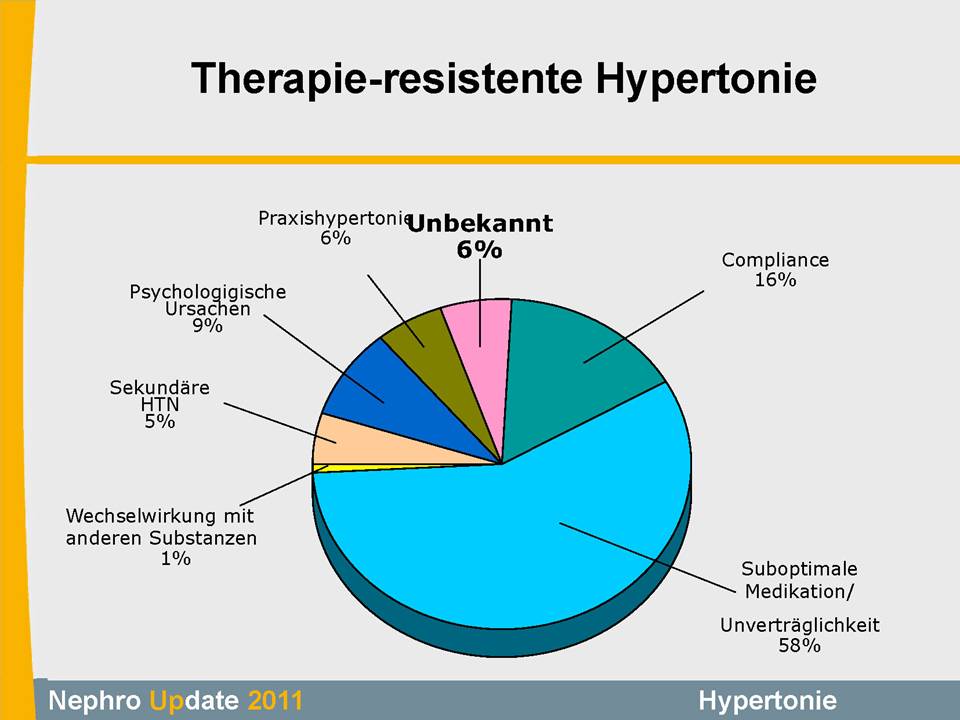 Therapie-resistente Hypertonie

Praxishypertonie
6%

Unbekannt
6%

Compliance
16%

Psychologigische
Ursachen
9%

Sekundäre
HTN
5%

Wechselwirkung mit
anderen Substanzen
1%

Suboptimale
Medikation/

Unverträglichkeit
58%

Nephro Update 2011

Hypertonie